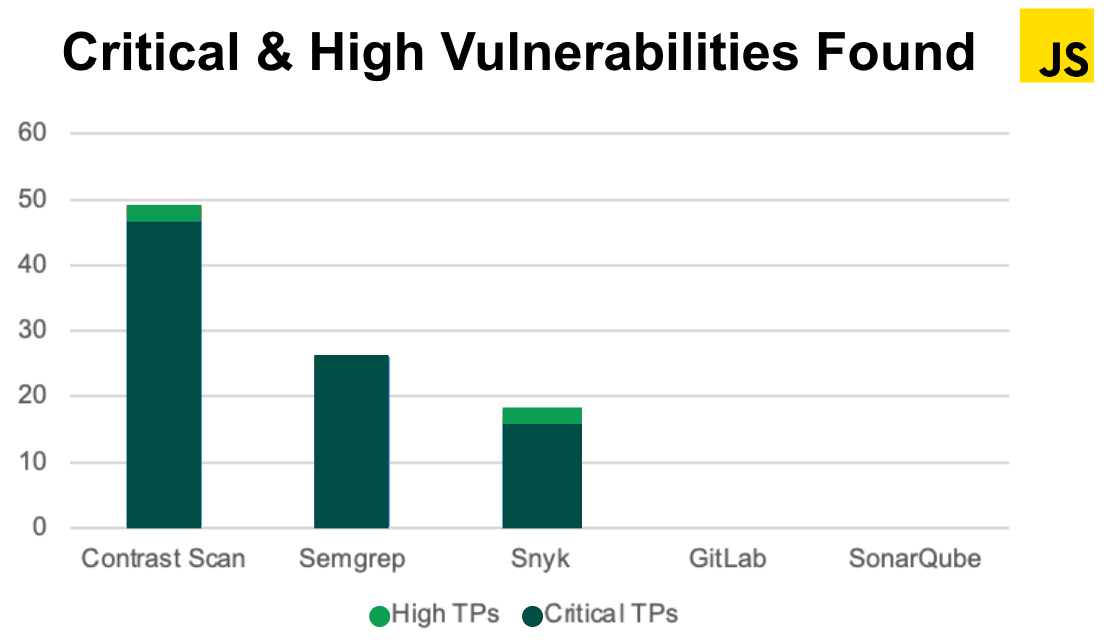 Critical & High Vulnerabilities Found

JS

60
50
40
30
20
10
0

Contrast Scan
Semgrep
Snyk
GitLab
SonarQube

High TPs
Critical TPs